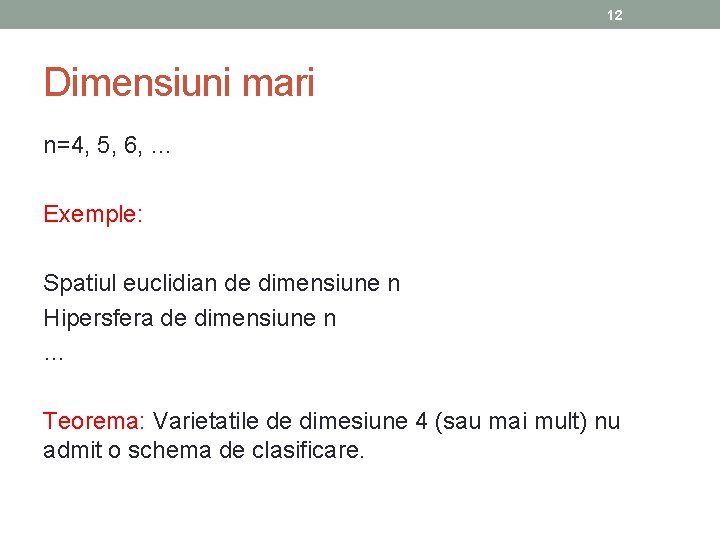 12

Dimensiuni mari

n=4, 5, 6, …

Exemple:

Spatiul euclidian de dimensiune n
Hipersfera de dimensiune n
…

Teorema: Varietatile de dimesiune 4 (sau mai mult) nu admit o schema de clasificare.